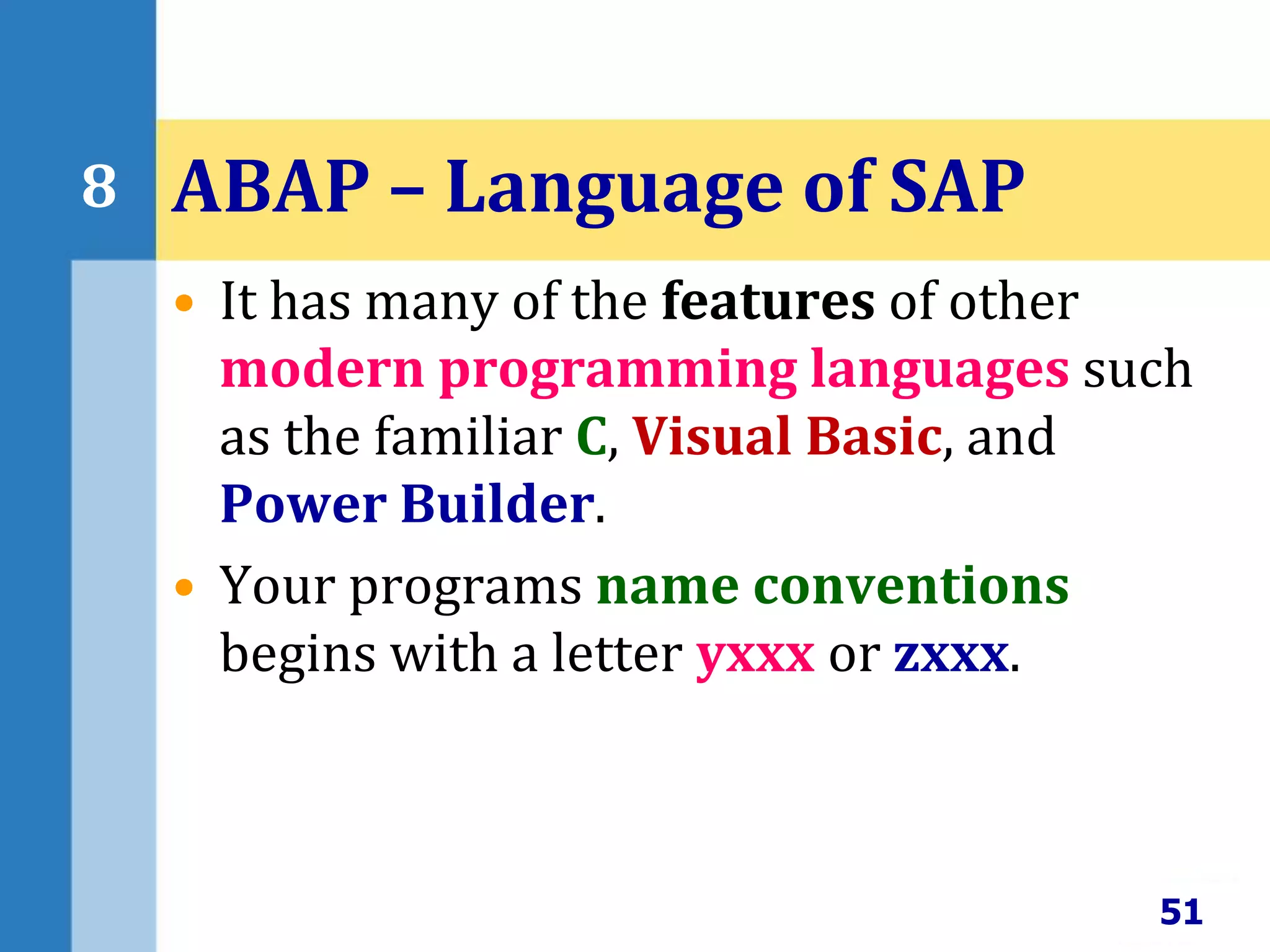 8

ABAP – Language of SAP

• It has many of the features of other modern programming languages such as the familiar C, Visual Basic, and Power Builder.

• Your programs name conventions begins with a letter yxxx or zxxx.

51